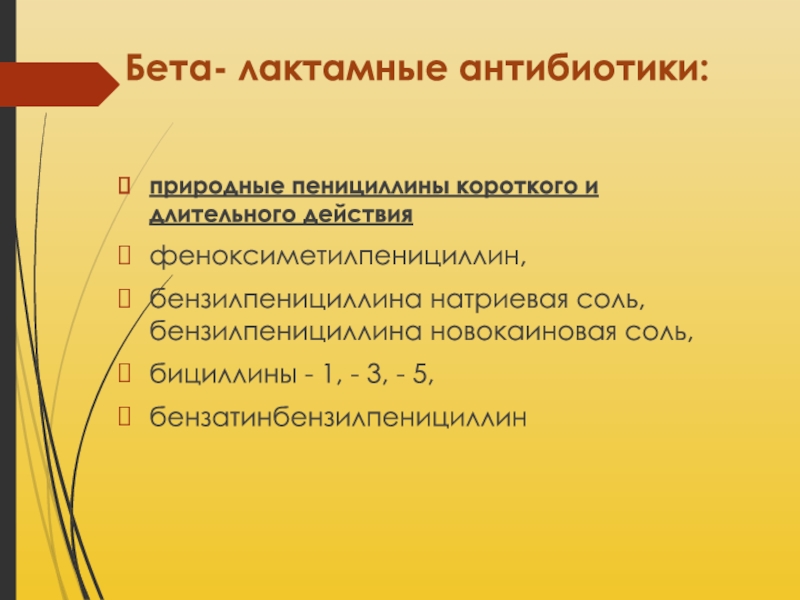 Бета- лактамные антибиотики:

природные пенициллины короткого и длительного действия

феноксиметилпенициллин,

бензилпенициллина натриевая соль, бензилпенициллина новокаиновая соль,

бициллины - 1, - 3, - 5,

бензатинбензилпенициллин